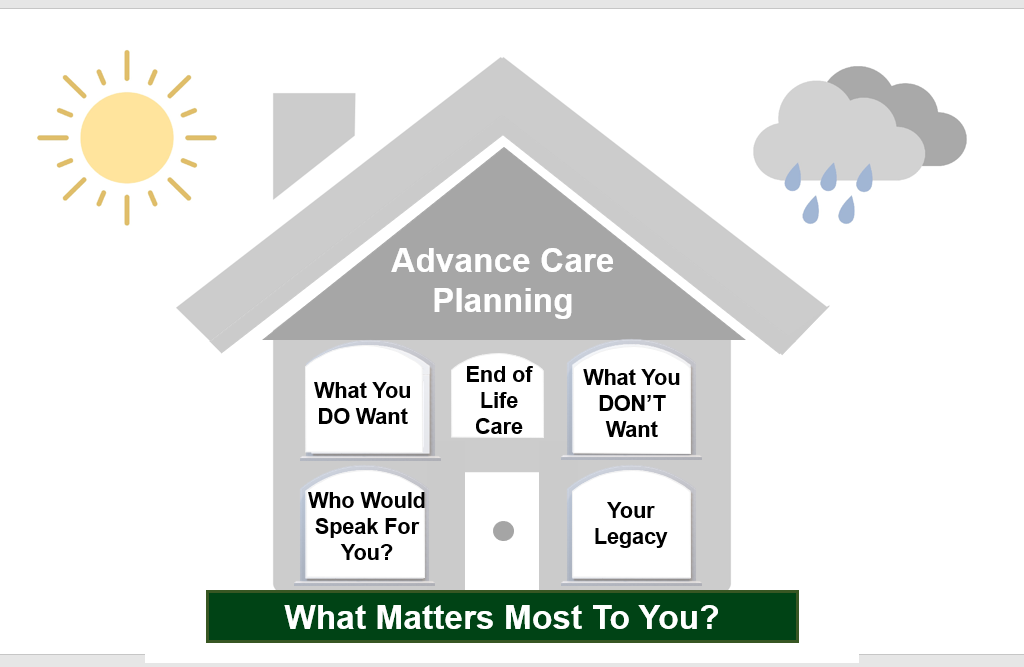 Advance Care Planning

What You DO Want

End of Life Care

What You DON'T Want

Who Would Speak For You?

Your Legacy

What Matters Most To You?